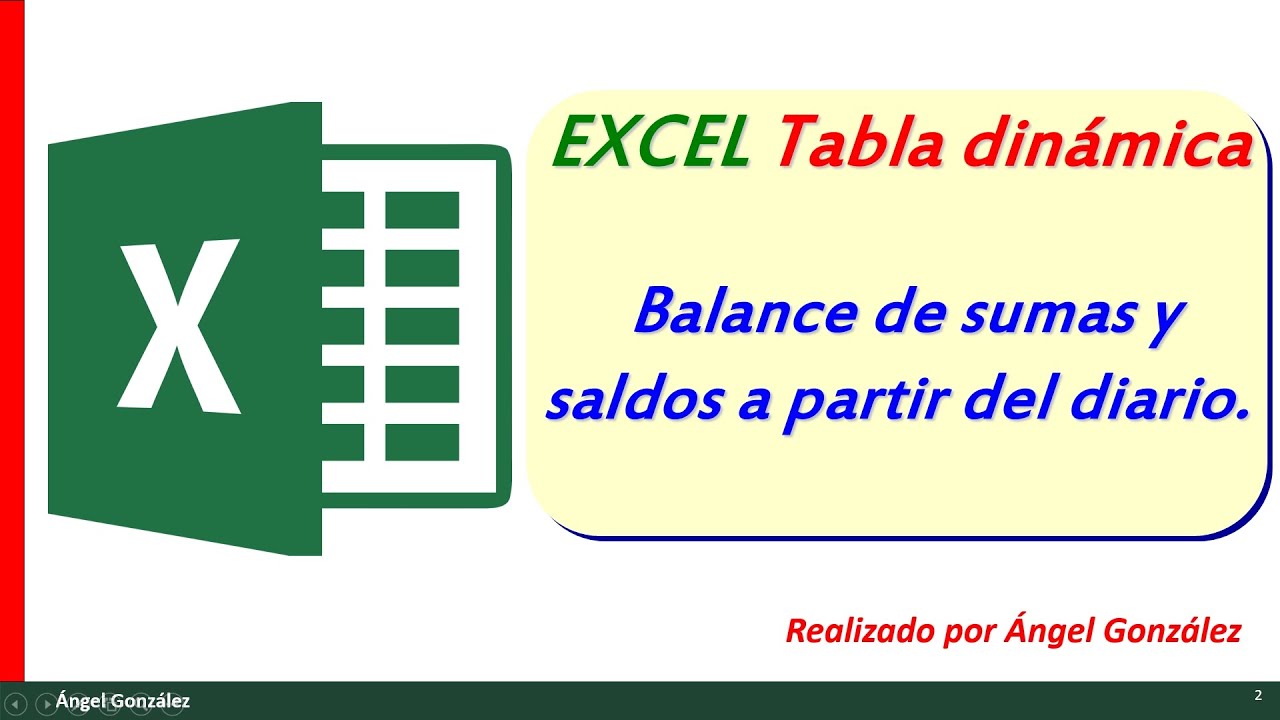 X

EXCEL Tabla dinámica

Balance de sumas y saldos a partir del diario.

Realizado por Ángel González

Ángel González

2